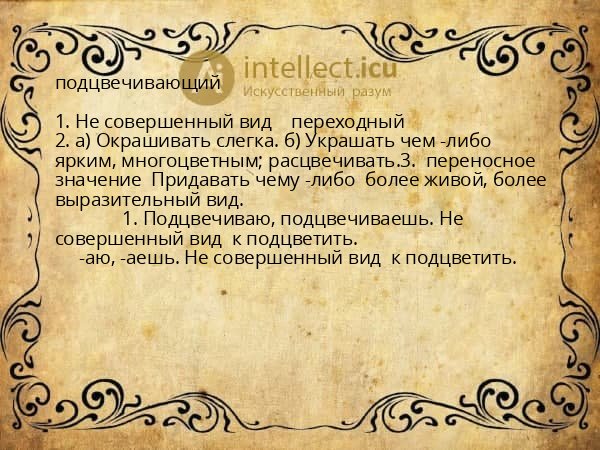 intellect.icu
Искусственный разум

подцвечивающий

1. Не совершенный вид переходный
2. а) Окрашивать слегка. б) Украшать чем -либо ярким, многоцветным; расцвечивать.3. переносное значение Придавать чему -либо более живой, более выразительный вид.
1. Подцвечиваю, подцвечиваешь. Не совершенный вид к подцветить.
-аю, -аешь. Не совершенный вид к подцветить.